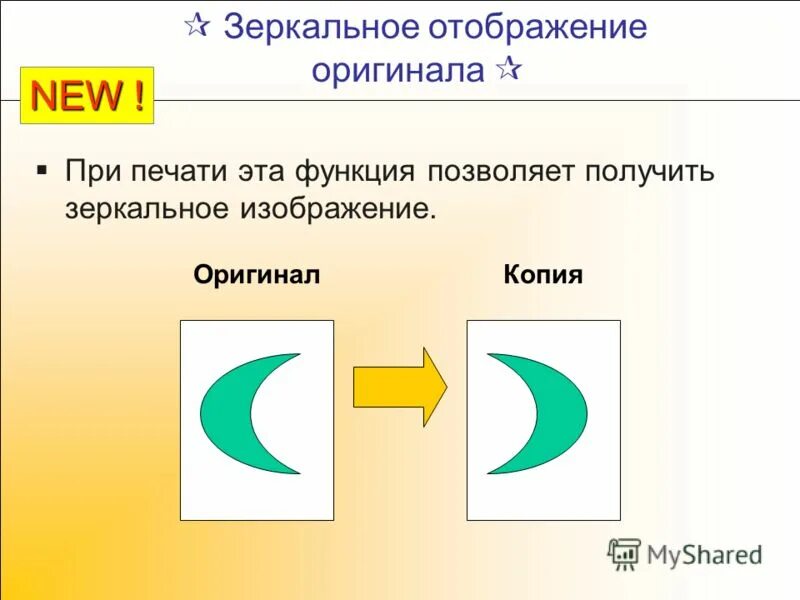 ☆ Зеркальное отображение оригинала ☆

NEW !

▪ При печати эта функция позволяет получить зеркальное изображение.

Оригинал

Копия

MyShared